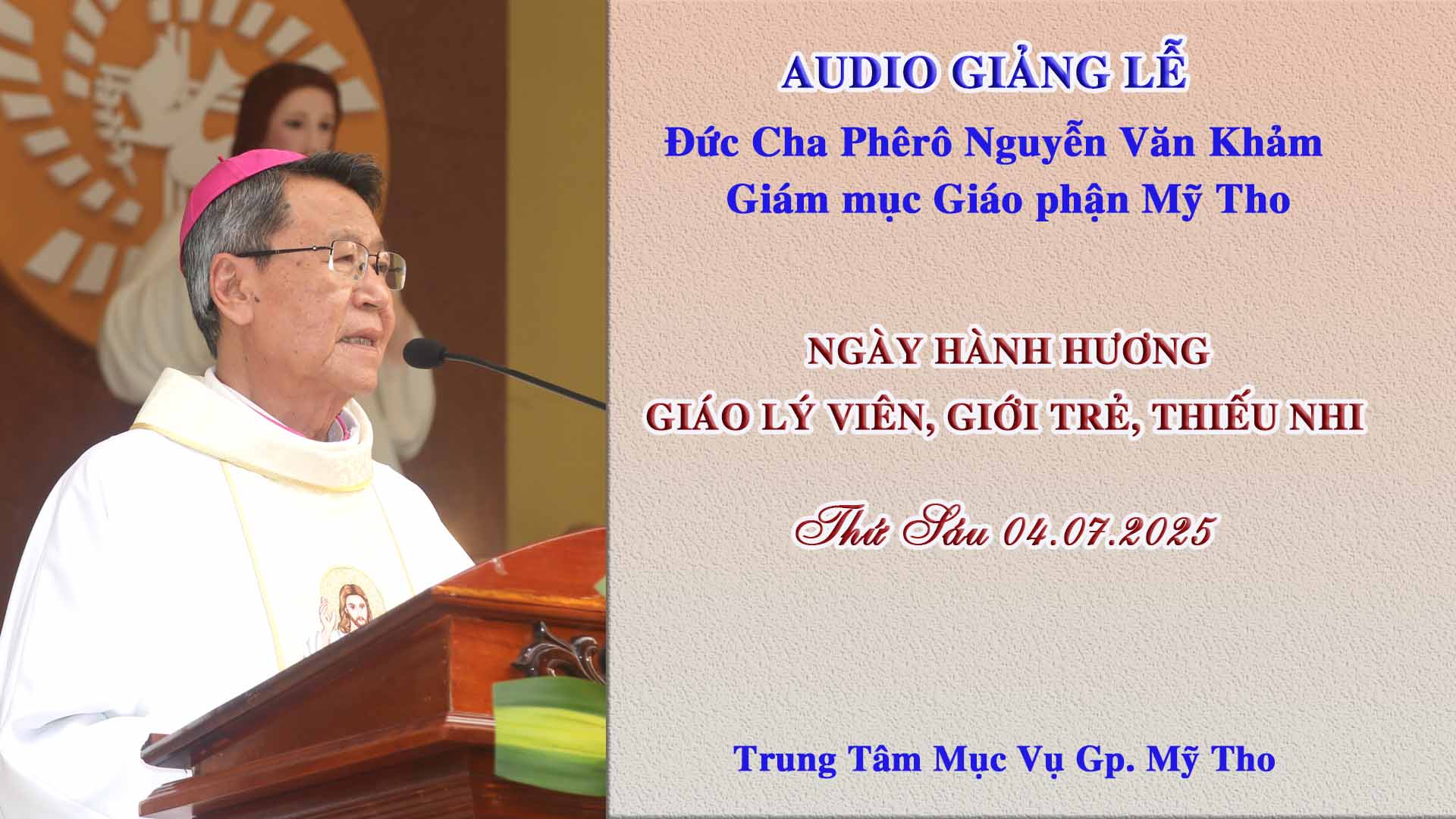 AUDIO GIẢNG LỄ

Đức Cha Phêrô Nguyễn Văn Khảm
Giám mục Giáo phận Mỹ Tho

NGÀY HÀNH HƯƠNG
GIÁO LÝ VIÊN, GIỚI TRẺ, THIẾU NHI

Thứ Sáu 04.07.2025

Trung Tâm Mục Vụ Gp. Mỹ Tho